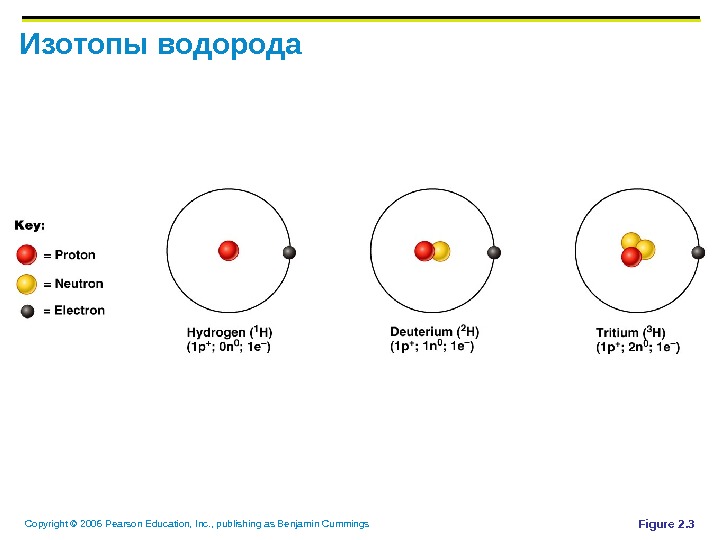 Изотопы водорода

Key:
= Proton
= Neutron
= Electron

Hydrogen ($^1H$)
($1p^+$; $0n^0$; $1e^-$)

Deuterium ($^2H$)
($1p^+$; $1n^0$; $1e^-$)

Tritium ($^3H$)
($1p^+$; $2n^0$; $1e^-$)

Copyright © 2006 Pearson Education, Inc., publishing as Benjamin Cummings

Figure 2.3